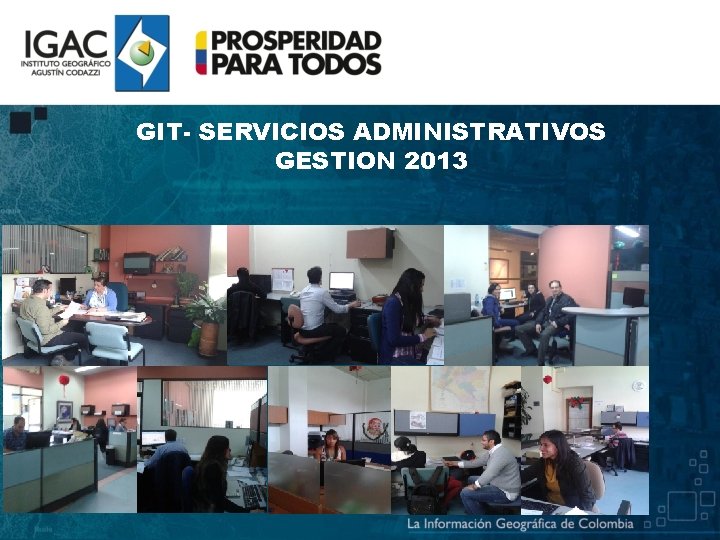 IGAC
INSTITUTO GEOGRÁFICO
AGUSTÍN CODAZZI

PROSPERIDAD
PARA TODOS

GIT- SERVICIOS ADMINISTRATIVOS
GESTION 2013

La Información Geográfica de Colombia